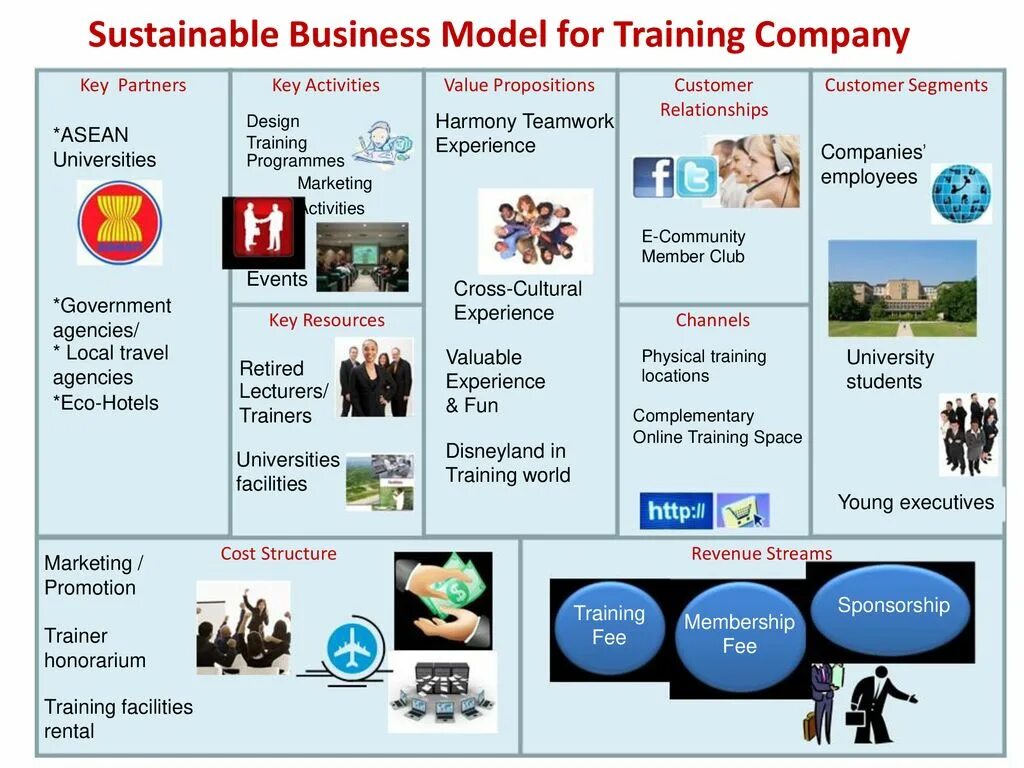 Sustainable Business Model for Training Company

Key Partners

*ASEAN Universities

*Government agencies/
* Local travel agencies
*Eco-Hotels

Key Activities

Design Training Programmes

Marketing Activities

Events

Key Resources

Retired Lecturers/ Trainers

Universities facilities

Value Propositions

Harmony Teamwork Experience

Cross-Cultural Experience

Valuable Experience & Fun

Disneyland in Training world

Customer Relationships

E-Community Member Club

Channels

Physical training locations

Complementary Online Training Space

http://

Customer Segments

Companies' employees

University students

Young executives

Cost Structure

Marketing / Promotion

Trainer honorarium

Training facilities rental

Revenue Streams

Training Fee

Membership Fee

Sponsorship